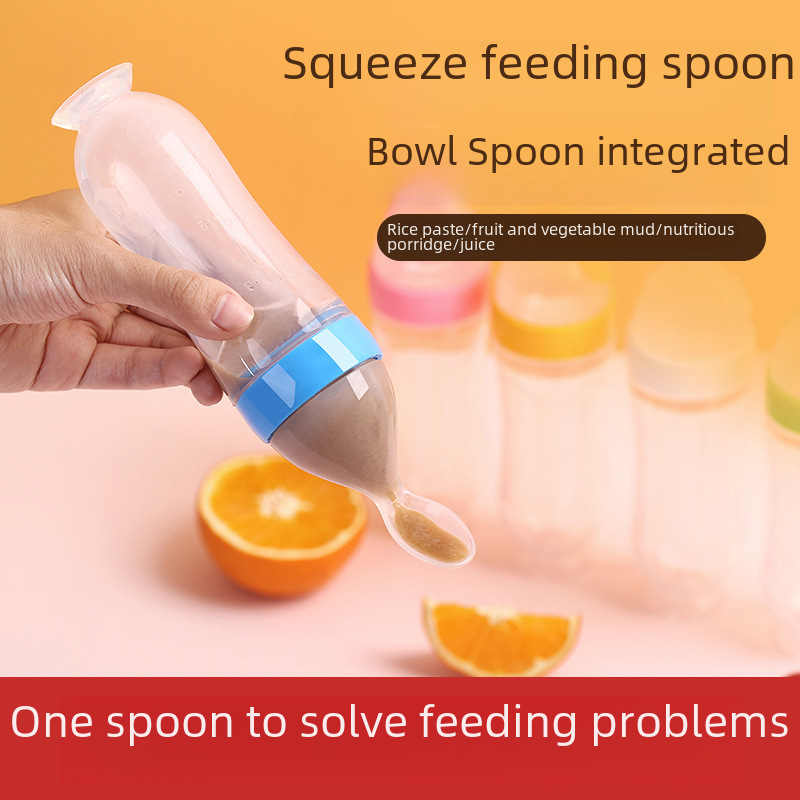 Squeeze feeding spoon

Bowl Spoon integrated

Rice paste/fruit and vegetable mud/nutritious porridge/juice

One spoon to solve feeding problems